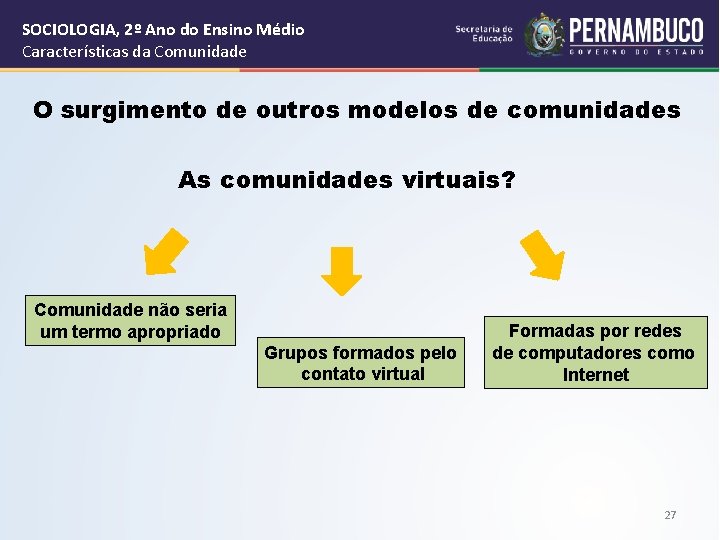 SOCIOLOGIA, 2º Ano do Ensino Médio
Características da Comunidade

Secretaria de Educação

PERNAMBUCO
GOVERNO DO ESTADO

O surgimento de outros modelos de comunidades

As comunidades virtuais?

Comunidade não seria um termo apropriado

Grupos formados pelo contato virtual

Formadas por redes de computadores como Internet

27